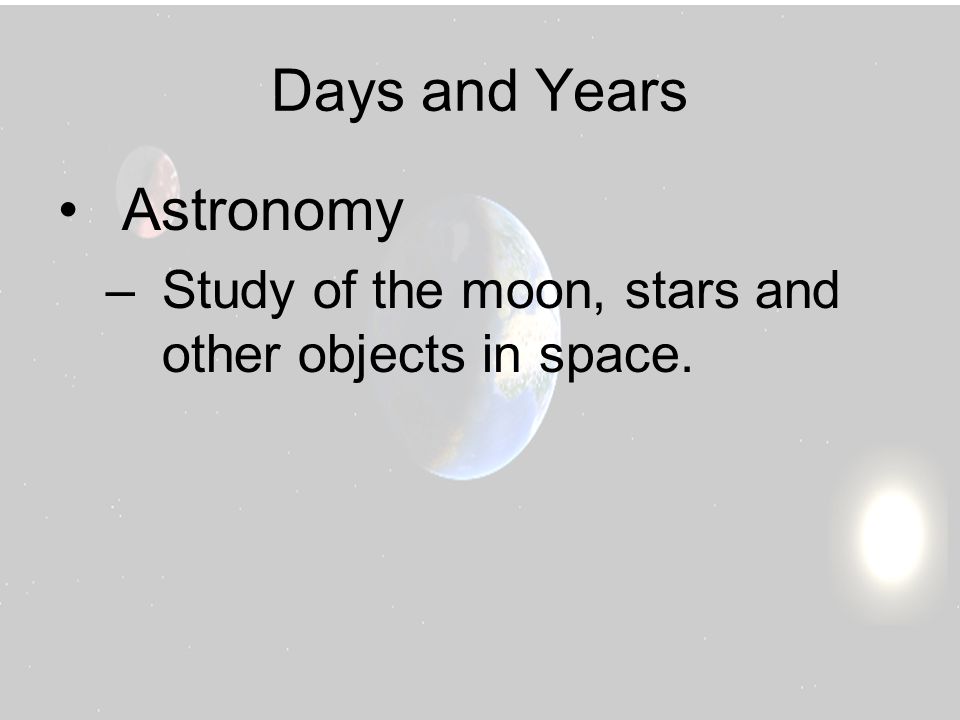 Days and Years

• Astronomy
– Study of the moon, stars and other objects in space.